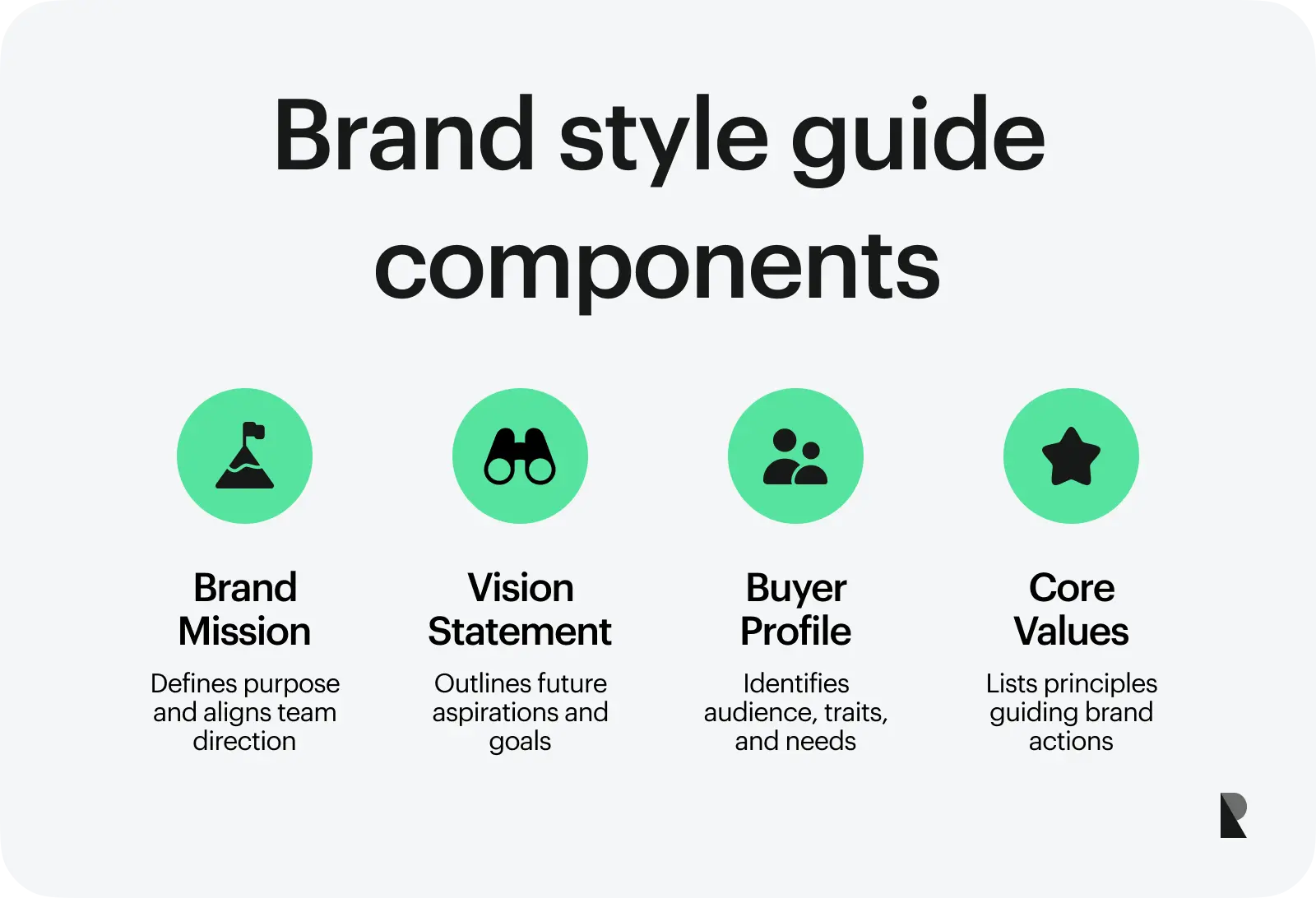 Brand style guide components

Brand Mission

Defines purpose and aligns team direction

Vision Statement

Outlines future aspirations and goals

Buyer Profile

Identifies audience, traits, and needs

Core Values

Lists principles guiding brand actions